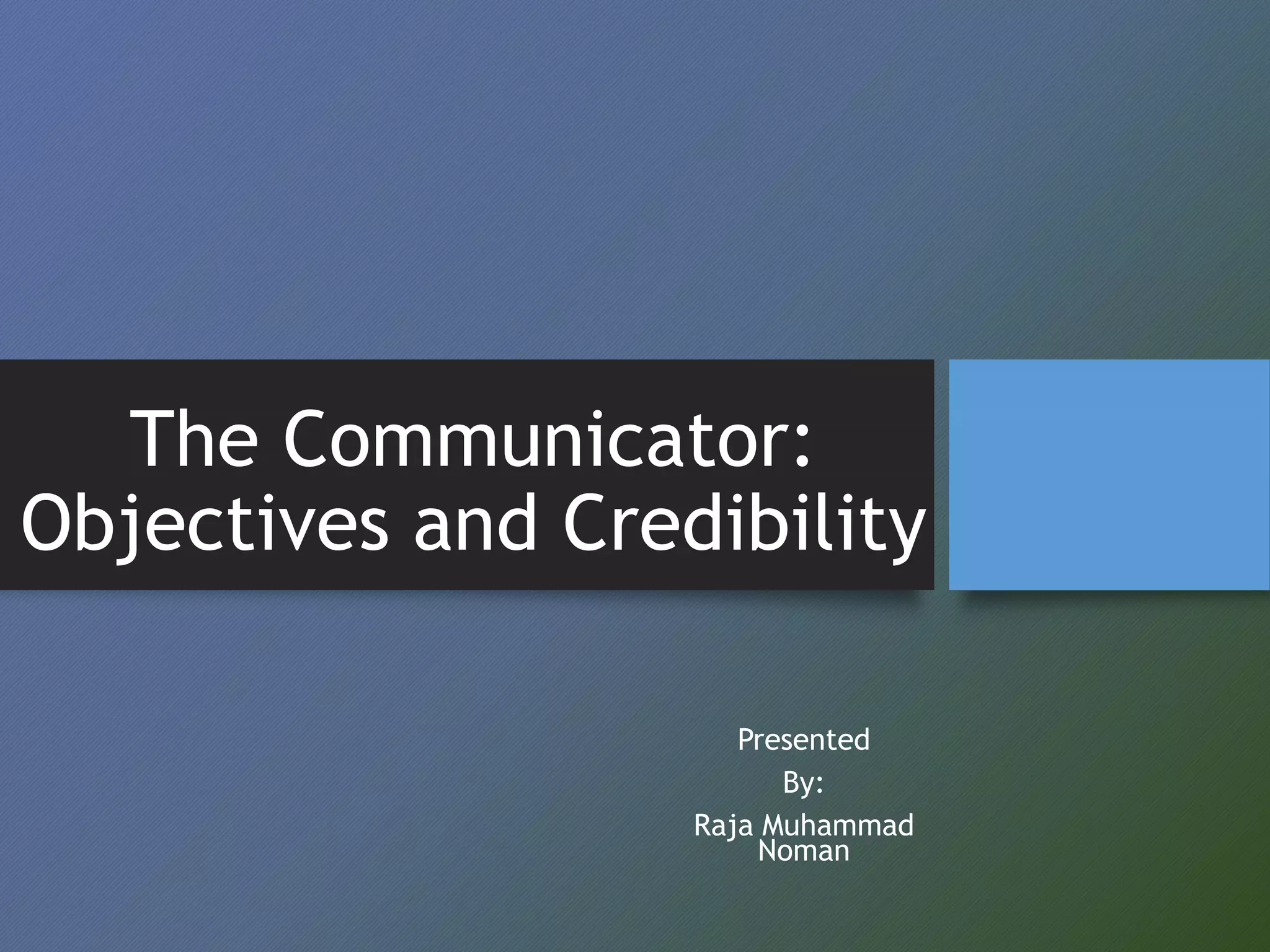 The Communicator: Objectives and Credibility

Presented
By:
Raja Muhammad Noman